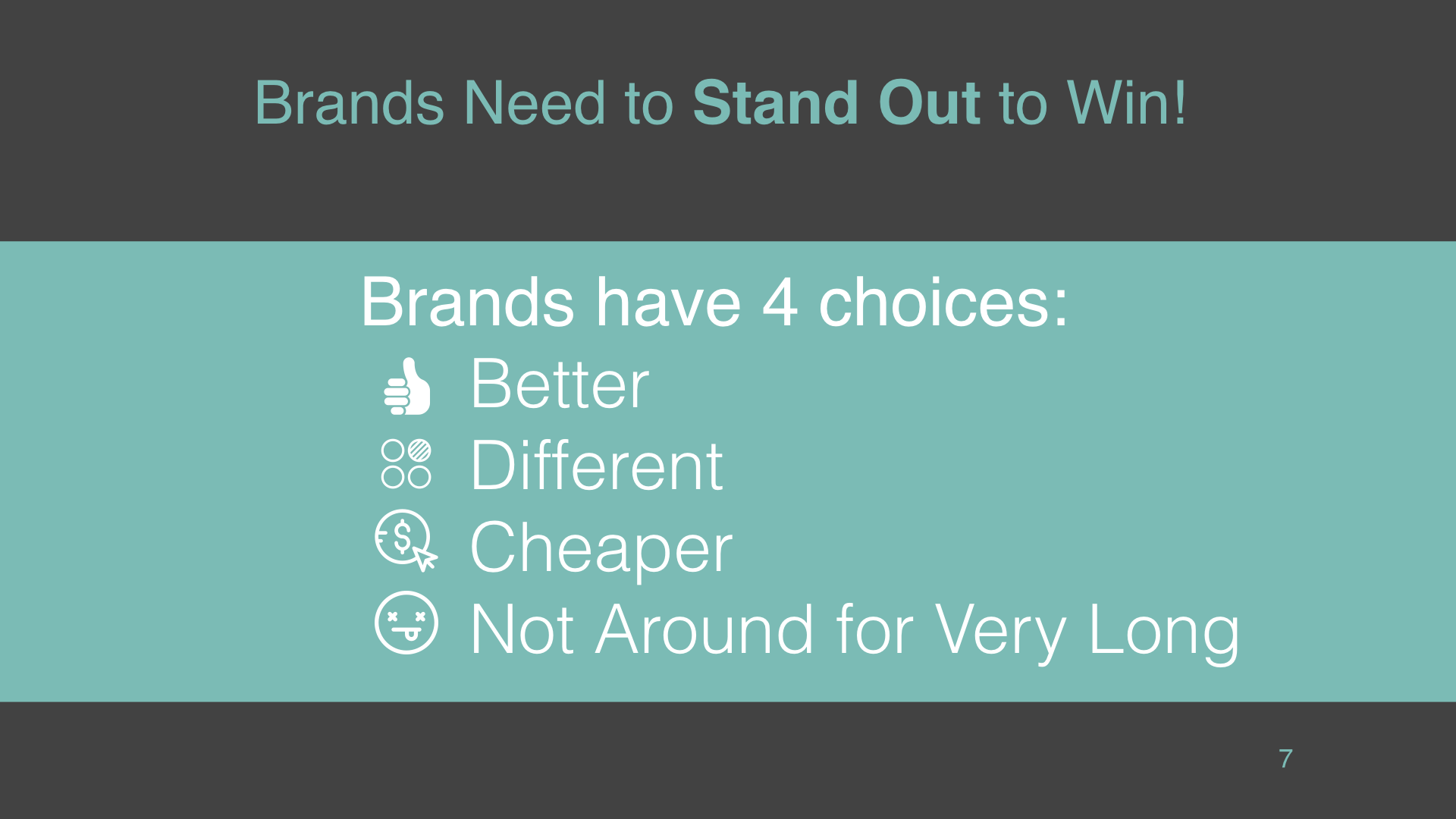 Brands Need to Stand Out to Win!

Brands have 4 choices:
Better
Different
Cheaper
Not Around for Very Long

7